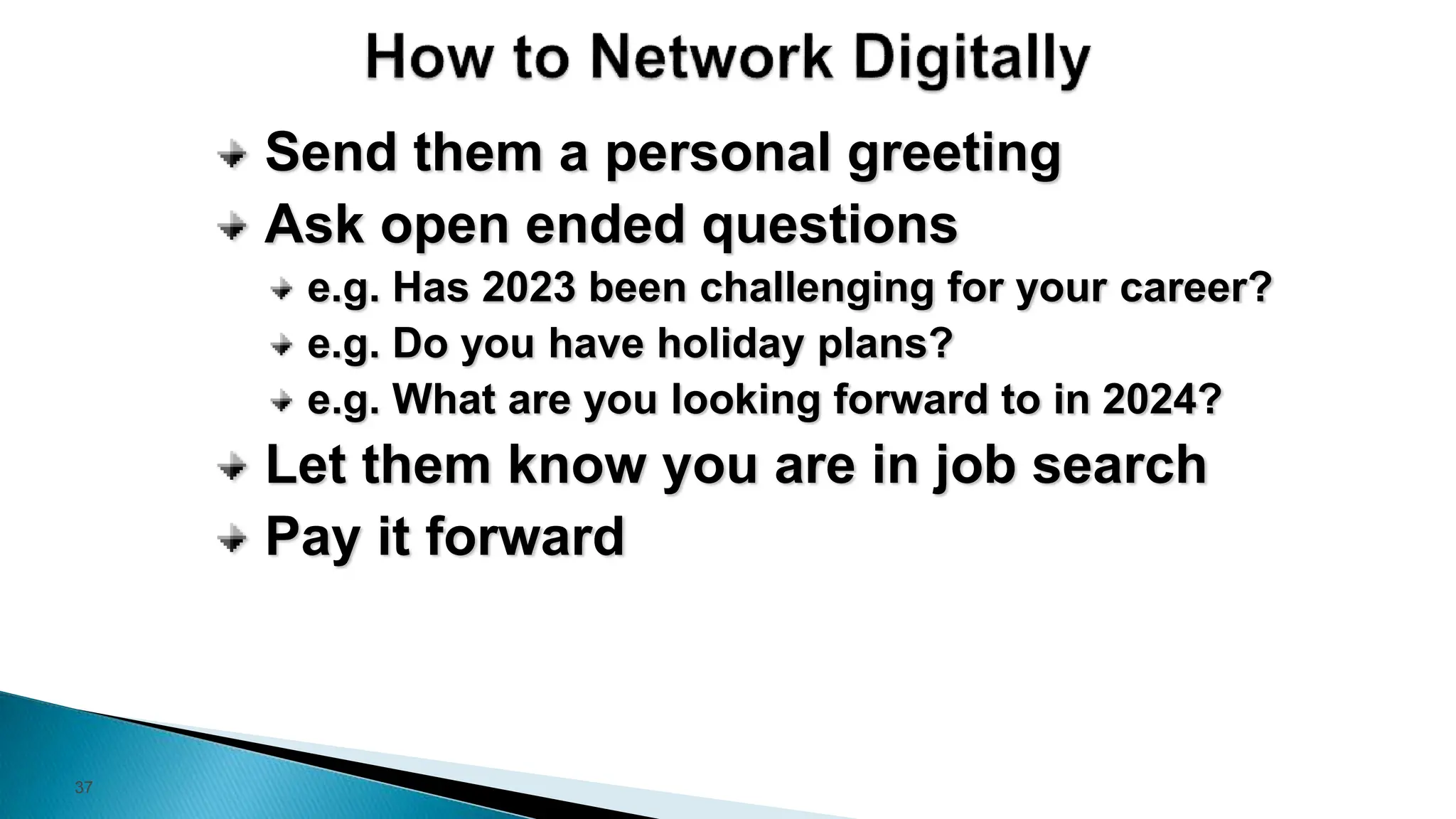 How to Network Digitally

Send them a personal greeting

Ask open ended questions

e.g. Has 2023 been challenging for your career?

e.g. Do you have holiday plans?

e.g. What are you looking forward to in 2024?

Let them know you are in job search

Pay it forward

37